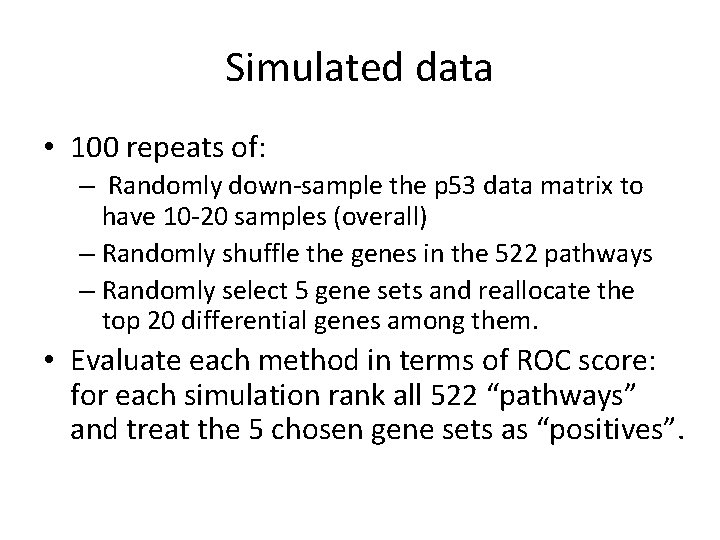 Simulated data

• 100 repeats of:
– Randomly down-sample the p53 data matrix to have 10-20 samples (overall)
– Randomly shuffle the genes in the 522 pathways
– Randomly select 5 gene sets and reallocate the top 20 differential genes among them.

• Evaluate each method in terms of ROC score: for each simulation rank all 522 “pathways” and treat the 5 chosen gene sets as “positives”.